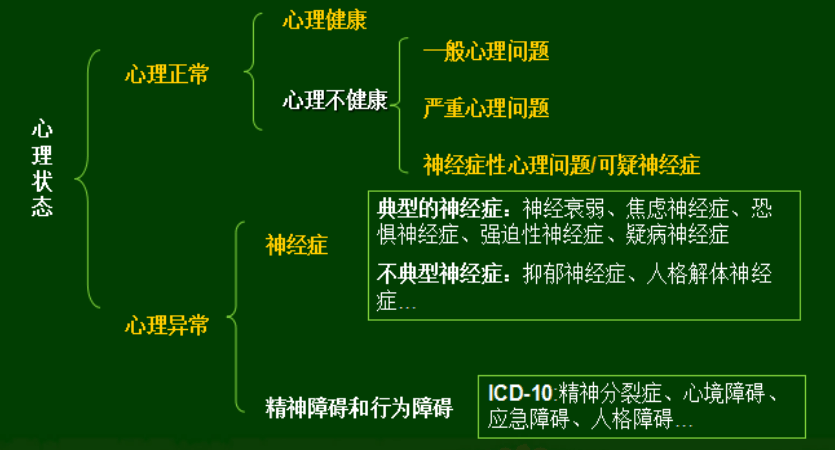 心理状态

心理正常

心理健康

心理不健康

一般心理问题

严重心理问题

神经症性心理问题/可疑神经症

心理异常

神经症

典型的神经症：神经衰弱、焦虑神经症、恐惧神经症、强迫性神经症、疑病神经症

不典型神经症：抑郁神经症、人格解体神经症…

精神障碍和行为障碍

ICD-10:精神分裂症、心境障碍、应急障碍、人格障碍…